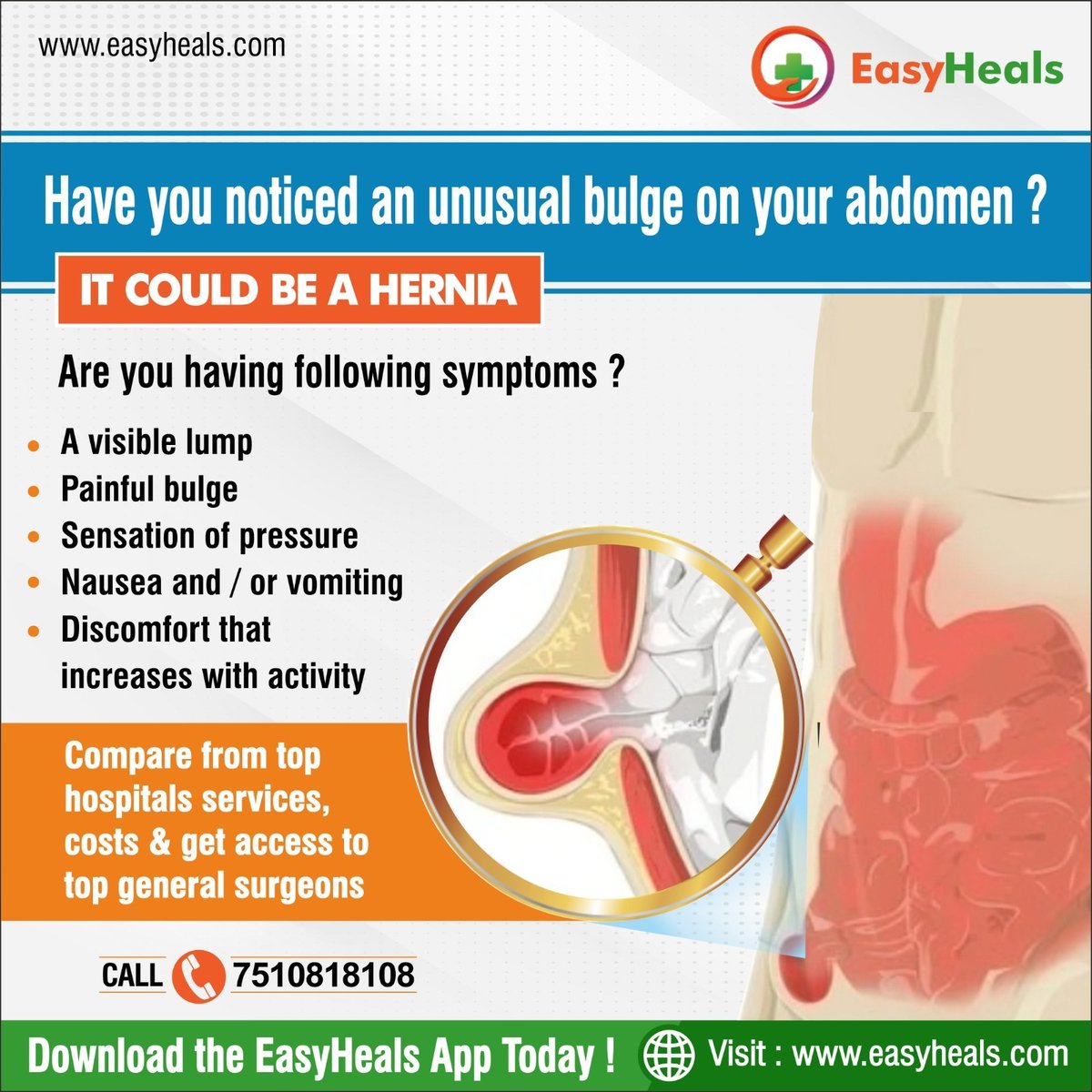 www.easyheals.com

EasyHeals

Have you noticed an unusual bulge on your abdomen ?

IT COULD BE A HERNIA

Are you having following symptoms ?

• A visible lump
• Painful bulge
• Sensation of pressure
• Nausea and / or vomiting
• Discomfort that increases with activity

Compare from top hospitals services, costs & get access to top general surgeons

CALL 7510818108

Download the EasyHeals App Today !

Visit : www.easyheals.com